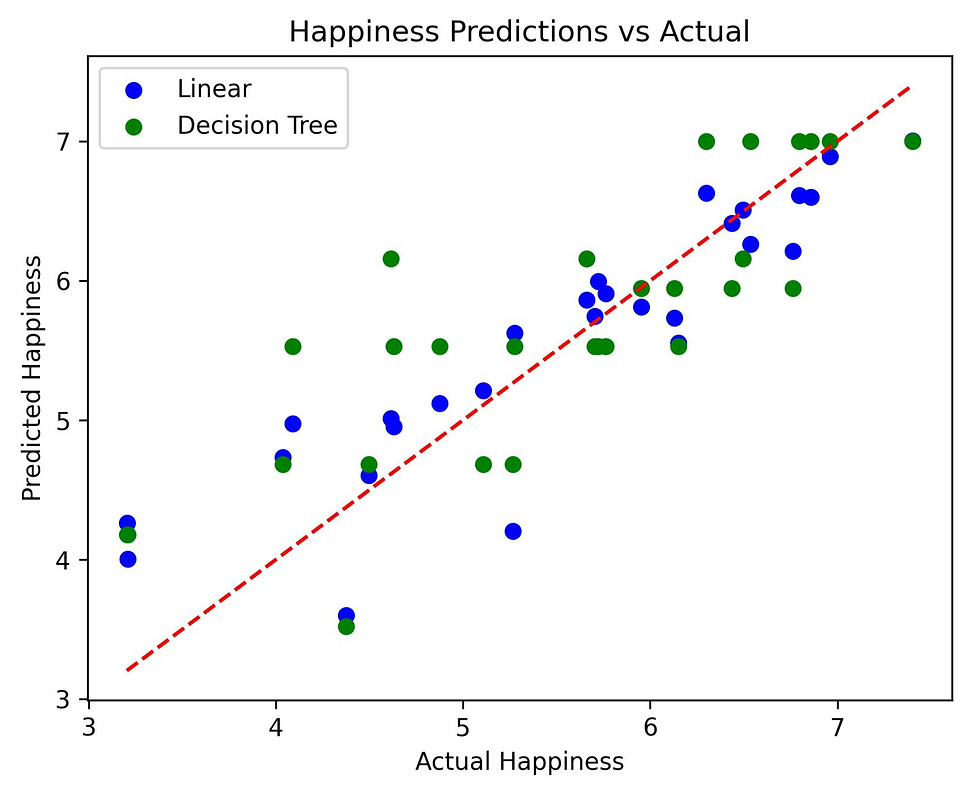 Happiness Predictions vs Actual

Linear
Decision Tree

Predicted Happiness

7
6
5
4
3

3
4
5
6
7

Actual Happiness